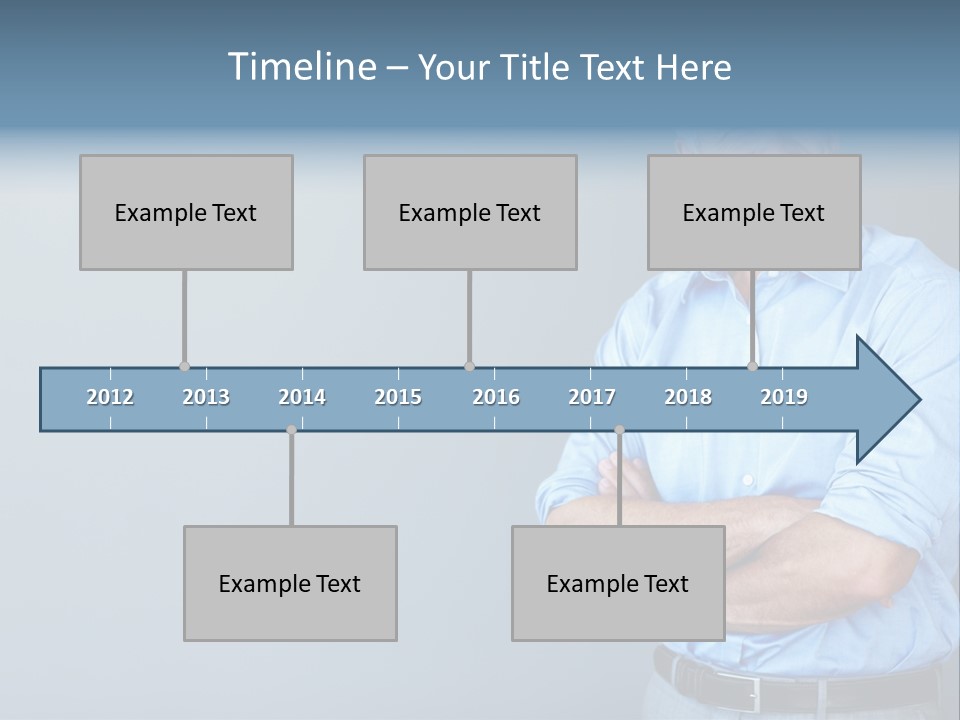 Timeline – Your Title Text Here

Example Text

Example Text

Example Text

2012 2013 2014 2015 2016 2017 2018 2019

Example Text

Example Text